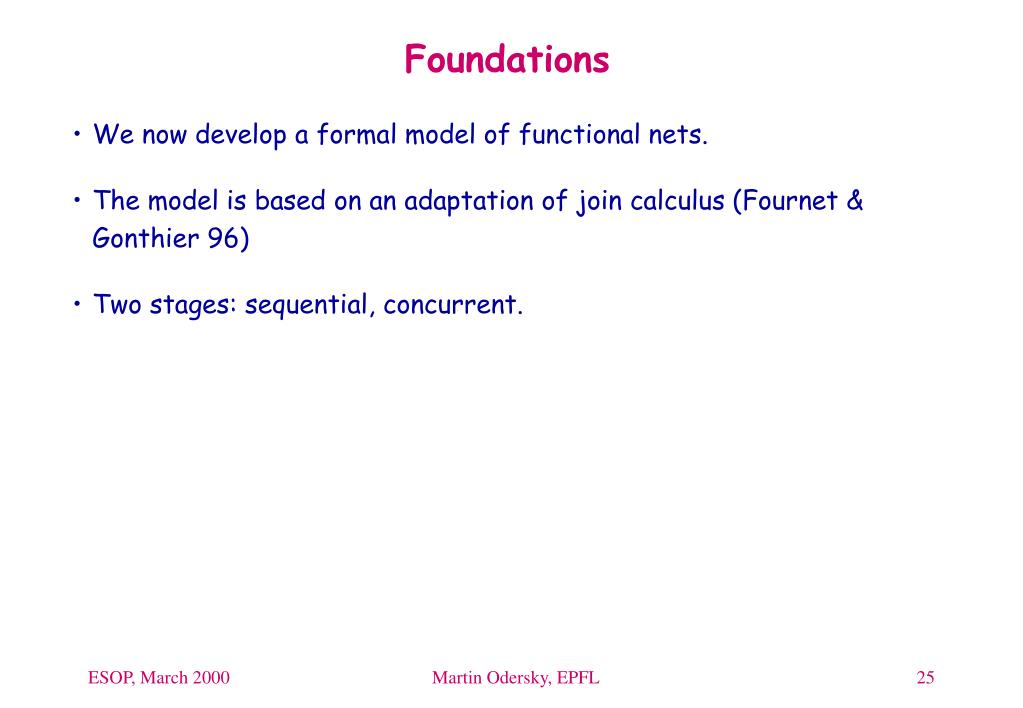 Foundations

• We now develop a formal model of functional nets.

• The model is based on an adaptation of join calculus (Fournet & Gonthier 96)

• Two stages: sequential, concurrent.

ESOP, March 2000 Martin Odersky, EPFL 25